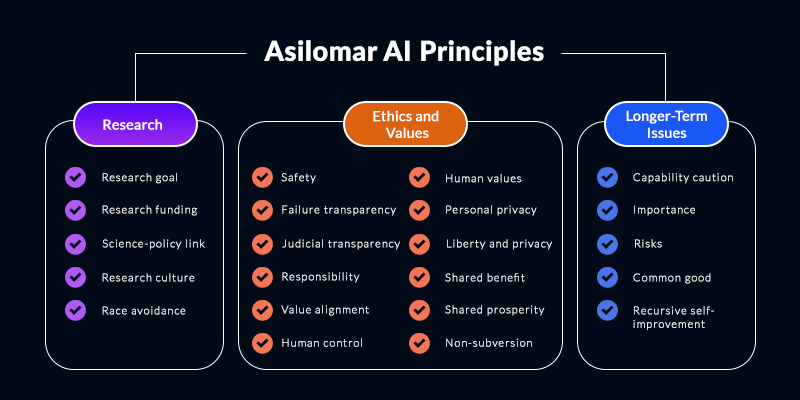 Asilomar AI Principles

Research

Research goal

Research funding

Science-policy link

Research culture

Race avoidance

Ethics and Values

Safety

Failure transparency

Judicial transparency

Responsibility

Value alignment

Human control

Human values

Personal privacy

Liberty and privacy

Shared benefit

Shared prosperity

Non-subversion

Longer-Term Issues

Capability caution

Importance

Risks

Common good

Recursive self-improvement